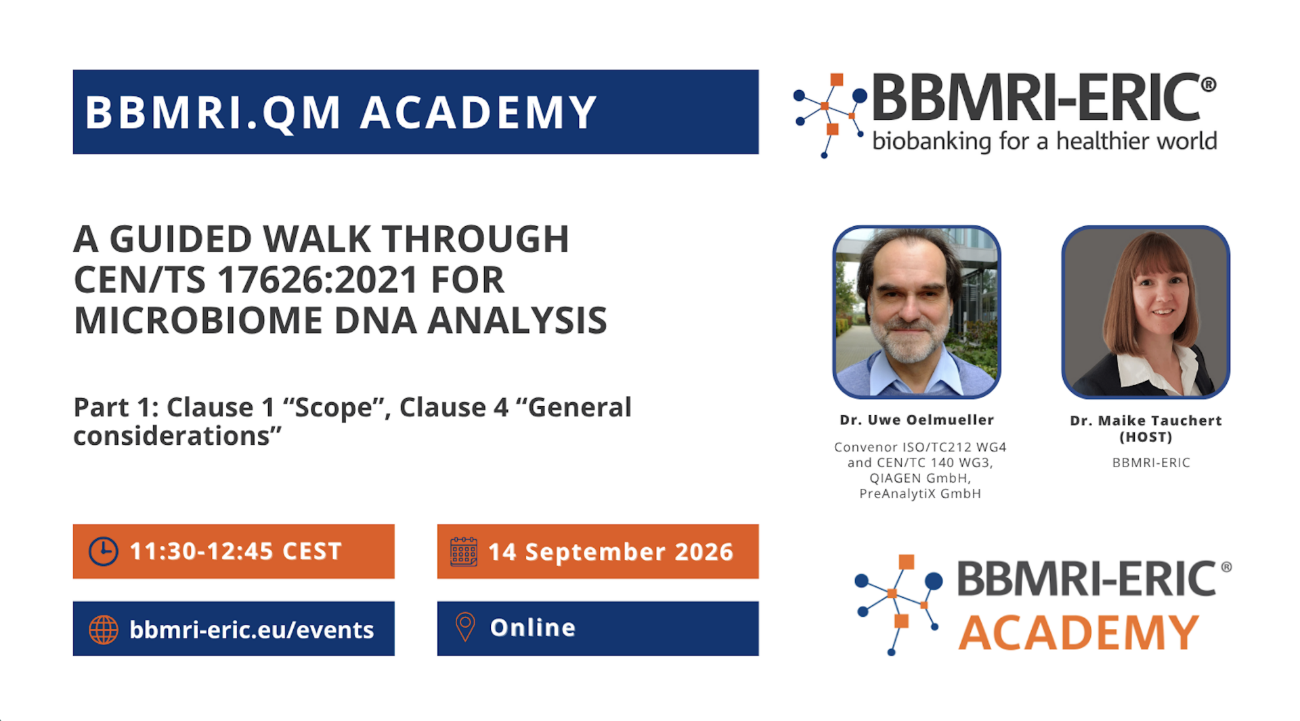 BBMRI.QM ACADEMY

BBMRI-ERIC®
biobanking for a healthier world

A GUIDED WALK THROUGH CEN/TS 17626:2021 FOR MICROBIOME DNA ANALYSIS

Part 1: Clause 1 “Scope”, Clause 4 “General considerations”

Dr. Uwe Oelmueller
Convenor ISO/TC212 WG4 and CEN/TC 140 WG3, QIAGEN GmbH, PreAnalytiX GmbH

Dr. Maike Tauchert (HOST)
BBMRI-ERIC

11:30-12:45 CEST

14 September 2026

bbmri-eric.eu/events

Online

BBMRI-ERIC®
ACADEMY